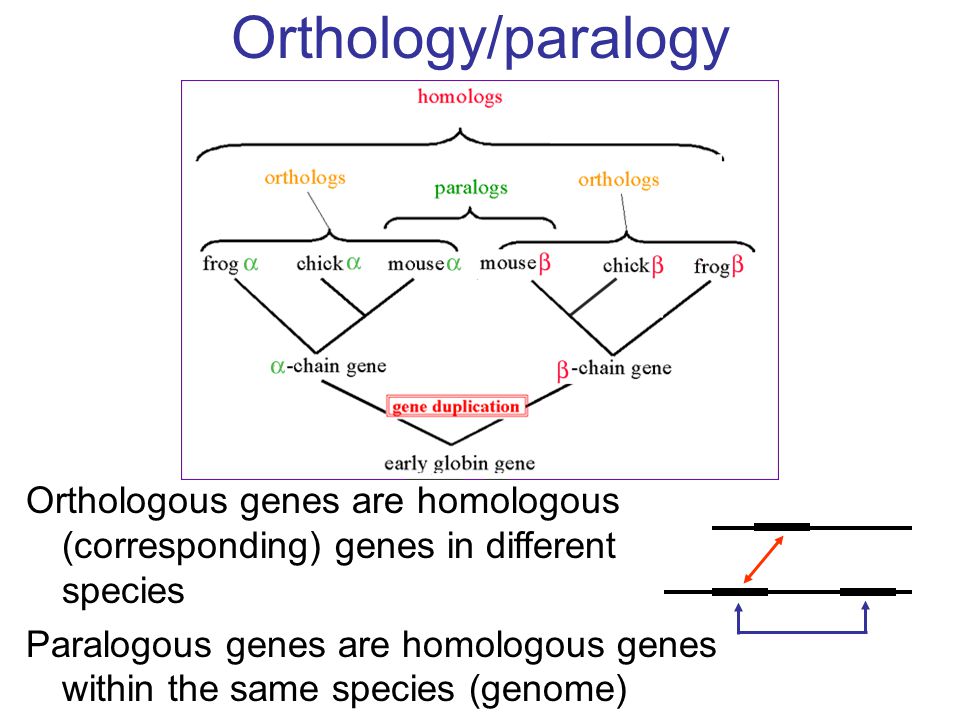 Orthology/paralogy

homologs

orthologs

paralogs

orthologs

frog $\alpha$ chick $\alpha$ mouse $\alpha$ mouse $\beta$ chick $\beta$ frog $\beta$

$\alpha$-chain gene

$\beta$-chain gene

gene duplication

early globin gene

Orthologous genes are homologous (corresponding) genes in different species

Paralogous genes are homologous genes within the same species (genome)